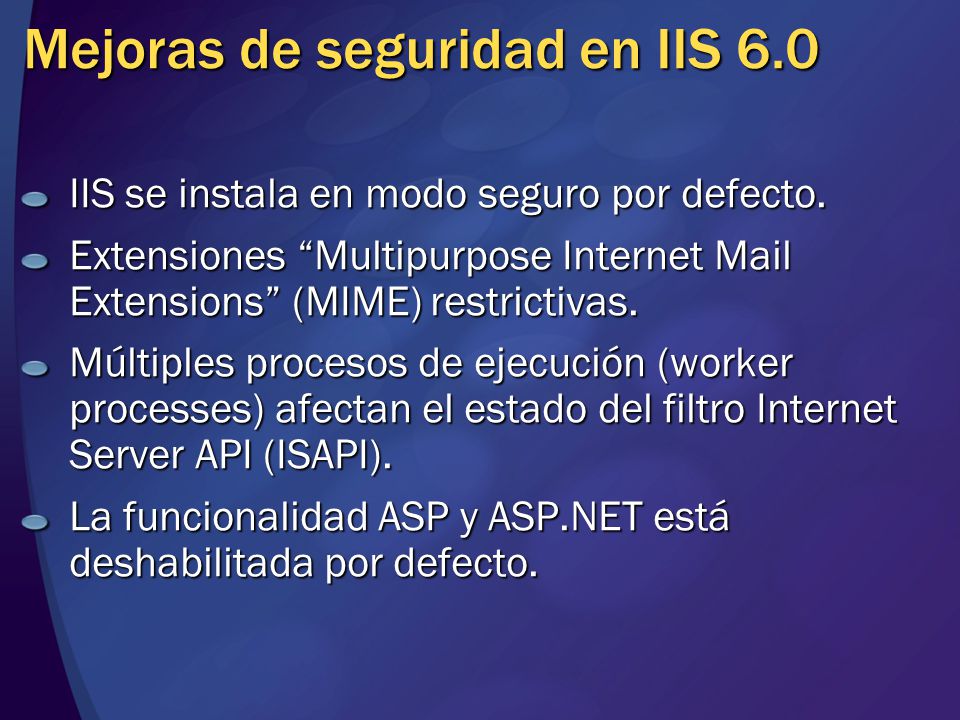 Mejoras de seguridad en IIS 6.0

IIS se instala en modo seguro por defecto.

Extensiones “Multipurpose Internet Mail Extensions” (MIME) restrictivas.

Múltiples procesos de ejecución (worker processes) afectan el estado del filtro Internet Server API (ISAPI).

La funcionalidad ASP y ASP.NET está deshabilitada por defecto.